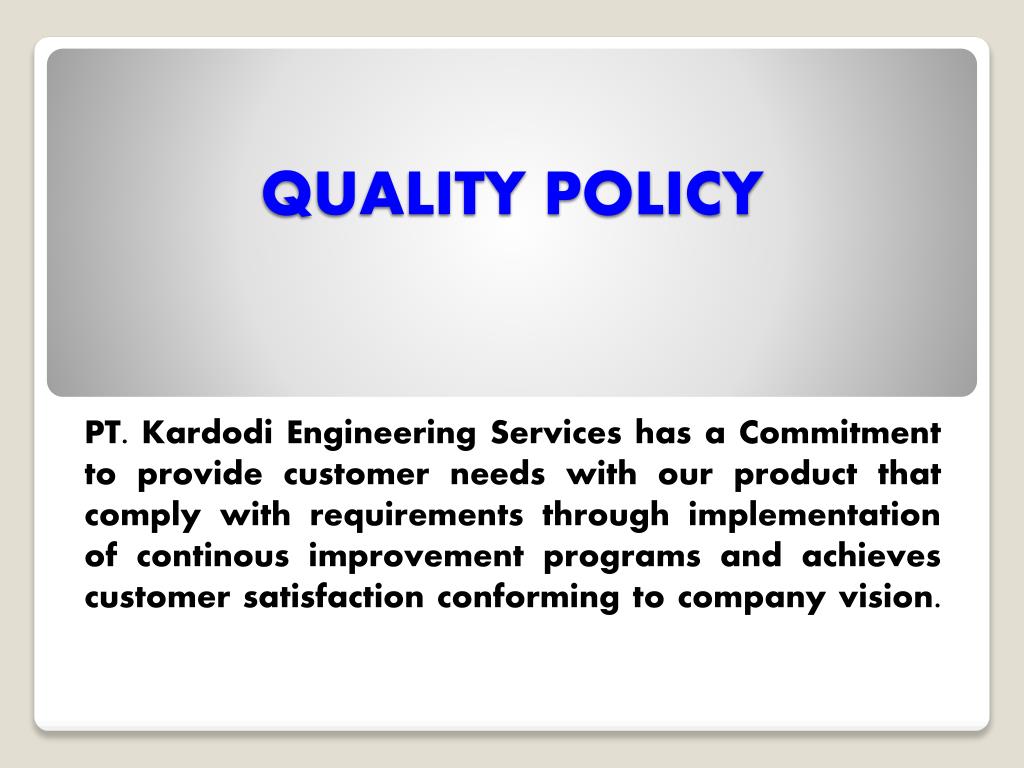 QUALITY POLICY

PT. Kardodi Engineering Services has a Commitment to provide customer needs with our product that comply with requirements through implementation of continous improvement programs and achieves customer satisfaction conforming to company vision.